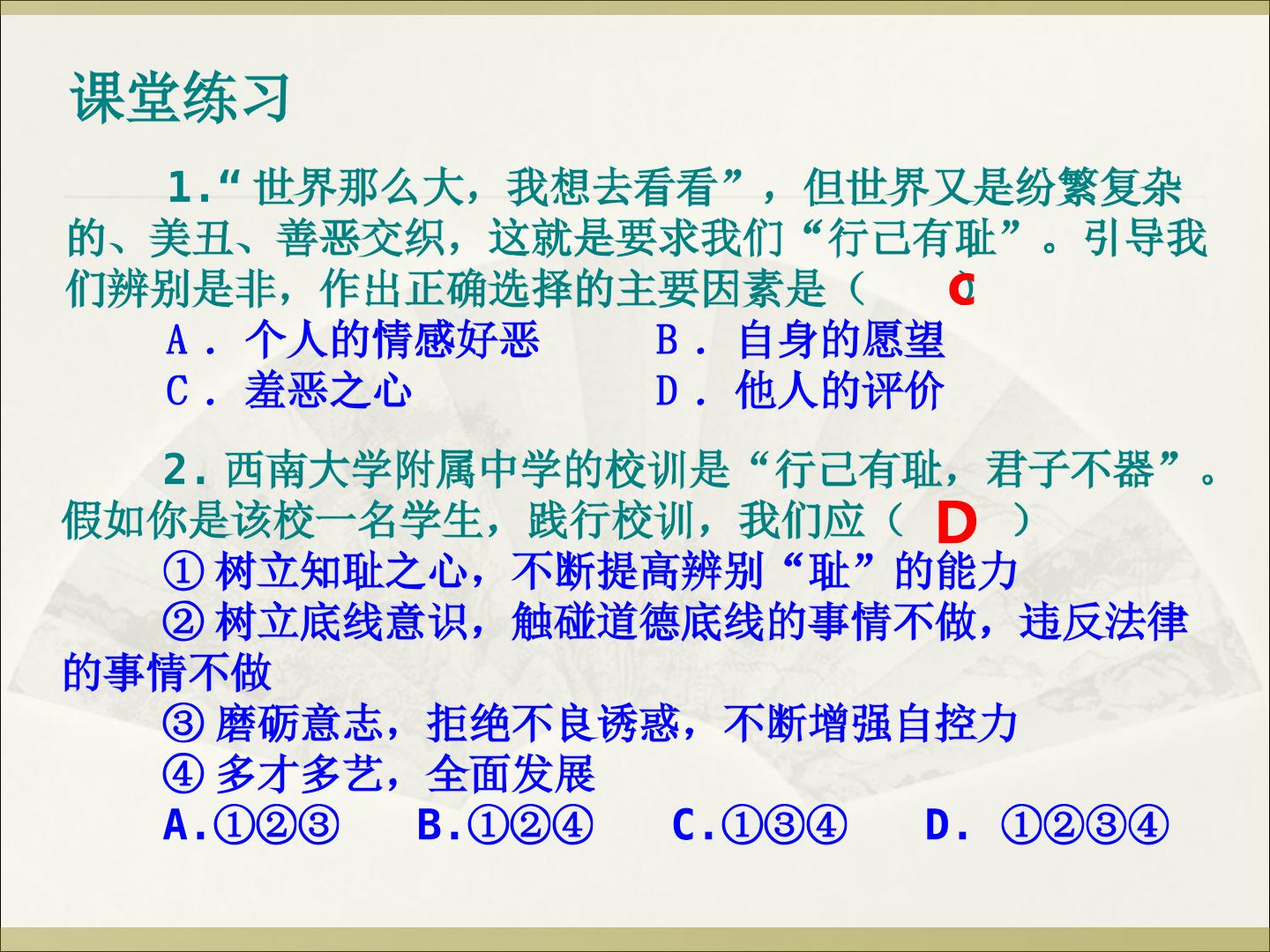 课堂练习

1.“世界那么大，我想去看看”，但世界又是纷繁复杂的、美丑、善恶交织，这就是要求我们“行己有耻”。引导我们辨别是非，作出正确选择的主要因素是（ C

A．个人的情感好恶　　B．自身的愿望
C．羞恶之心　　D．他人的评价

2.西南大学附属中学的校训是“行己有耻，君子不器”。假如你是该校一名学生，践行校训，我们应（ D ）

①树立知耻之心，不断提高辨别“耻”的能力
②树立底线意识，触碰道德底线的事情不做，违反法律的事情不做
③磨砺意志，拒绝不良诱惑，不断增强自控力
④多才多艺，全面发展
A.①②③　B.①②④　C.①③④　D. ①②③④